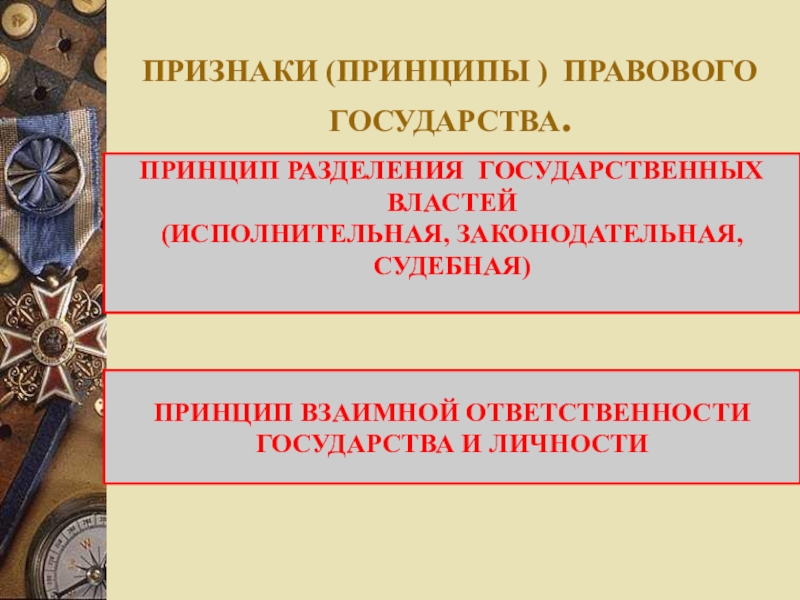 ПРИЗНАКИ (ПРИНЦИПЫ ) ПРАВОВОГО ГОСУДАРСТВА.

ПРИНЦИП РАЗДЕЛЕНИЯ ГОСУДАРСТВЕННЫХ ВЛАСТЕЙ (ИСПОЛНИТЕЛЬНАЯ, ЗАКОНОДАТЕЛЬНАЯ, СУДЕБНАЯ)

ПРИНЦИП ВЗАИМНОЙ ОТВЕТСТВЕННОСТИ ГОСУДАРСТВА И ЛИЧНОСТИ